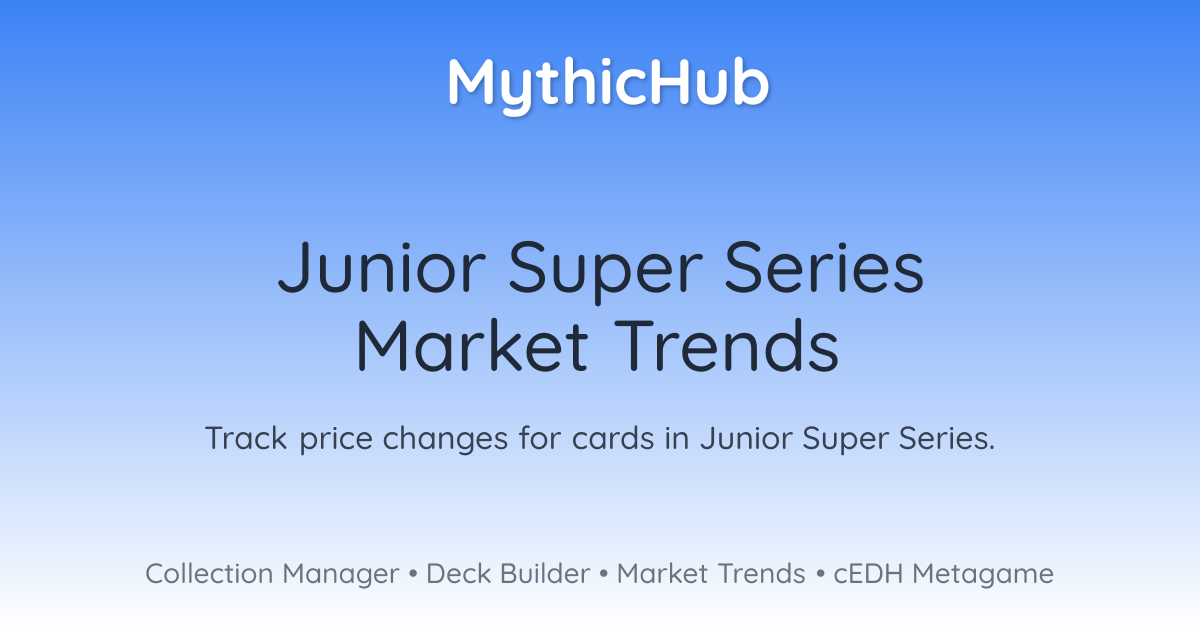 MythicHub

Junior Super Series Market Trends

Track price changes for cards in Junior Super Series.

Collection Manager • Deck Builder • Market Trends • cEDH Metagame